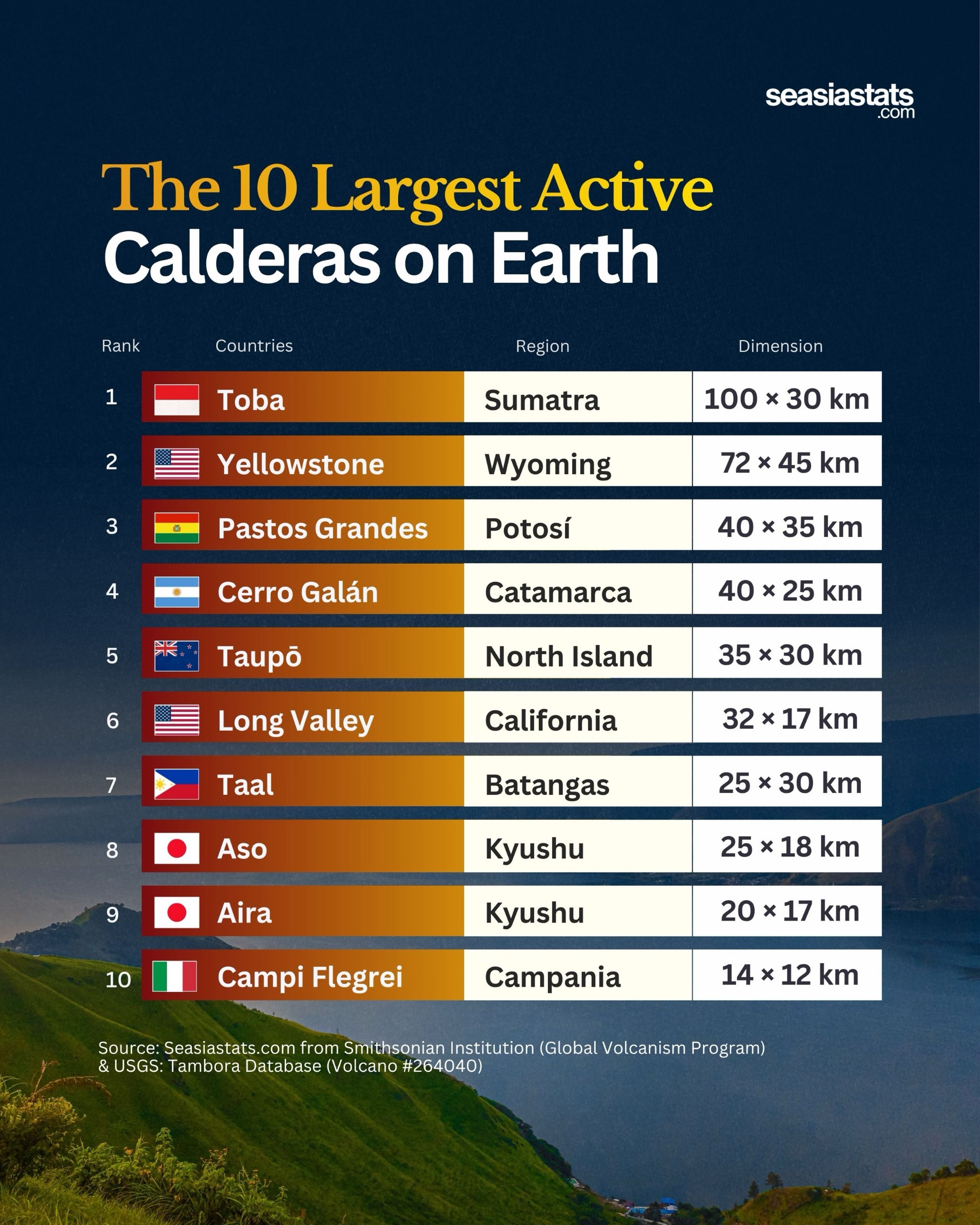 seasiastats
.com

The 10 Largest Active
Calderas on Earth

| Rank | Countries | Region | Dimension |
|---|---|---|---|
| 1 | Toba | Sumatra | 100 × 30 km |
| 2 | Yellowstone | Wyoming | 72 × 45 km |
| 3 | Pastos Grandes | Potosí | 40 × 35 km |
| 4 | Cerro Galán | Catamarca | 40 × 25 km |
| 5 | Taupō | North Island | 35 × 30 km |
| 6 | Long Valley | California | 32 × 17 km |
| 7 | Taal | Batangas | 25 × 30 km |
| 8 | Aso | Kyushu | 25 × 18 km |
| 9 | Aira | Kyushu | 20 × 17 km |
| 10 | Campi Flegrei | Campania | 14 × 12 km |

Source: Seasiastats.com from Smithsonian Institution (Global Volcanism Program) & USGS: Tambora Database (Volcano #264040)